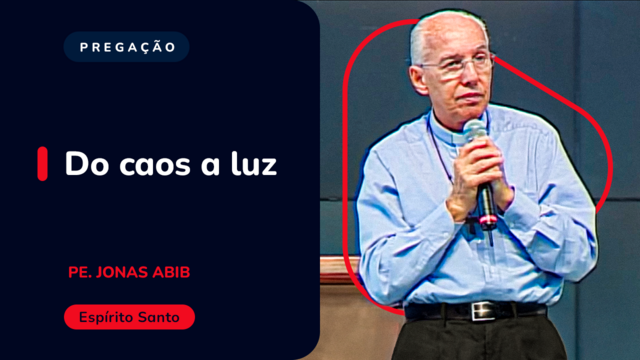 PREGAÇÃO

Do caos a luz

PE. JONAS ABIB

Espírito Santo